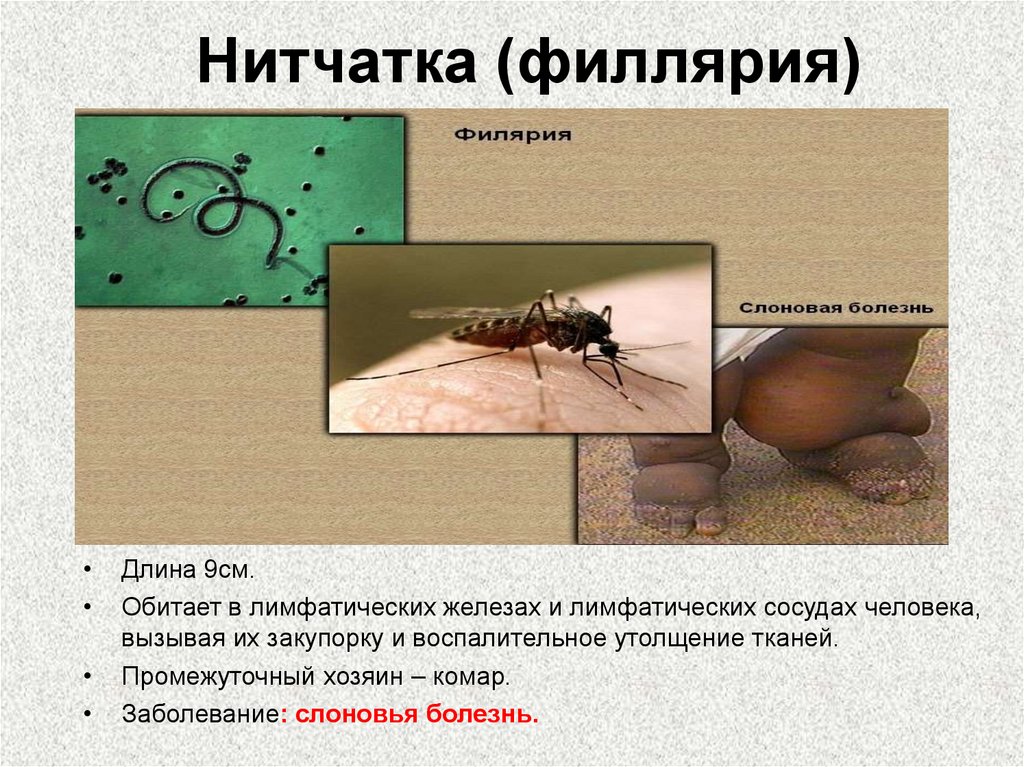 Нитчатка (филлярия)

Филярия

Слоновая болезнь

• Длина 9см.
• Обитает в лимфатических железах и лимфатических сосудах человека, вызывая их закупорку и воспалительное утолщение тканей.
• Промежуточный хозяин – комар.
• Заболевание: слоновья болезнь.